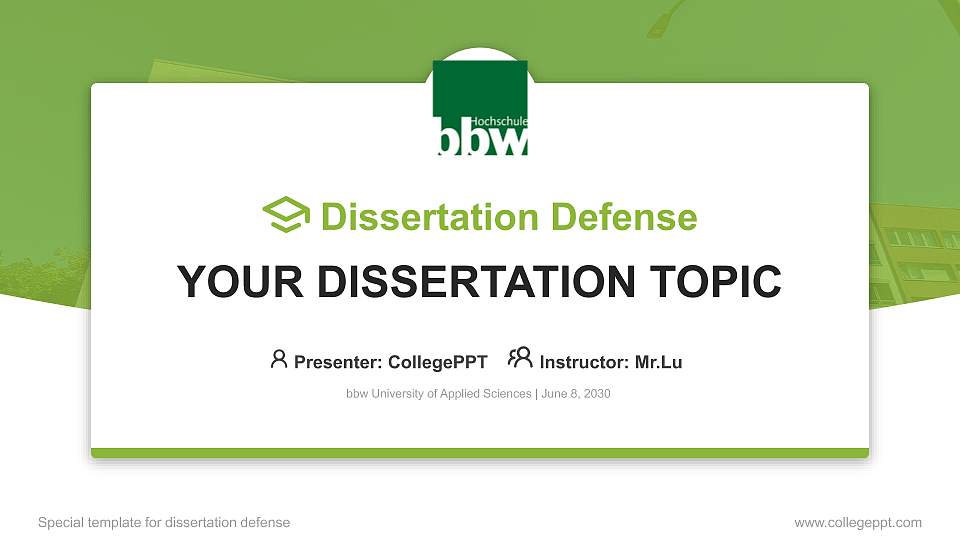 Hochschule
bbw

Dissertation Defense

YOUR DISSERTATION TOPIC

Presenter: CollegePPT Instructor: Mr.Lu

bbw University of Applied Sciences | June 8, 2030

Special template for dissertation defense

www.collegeppt.com